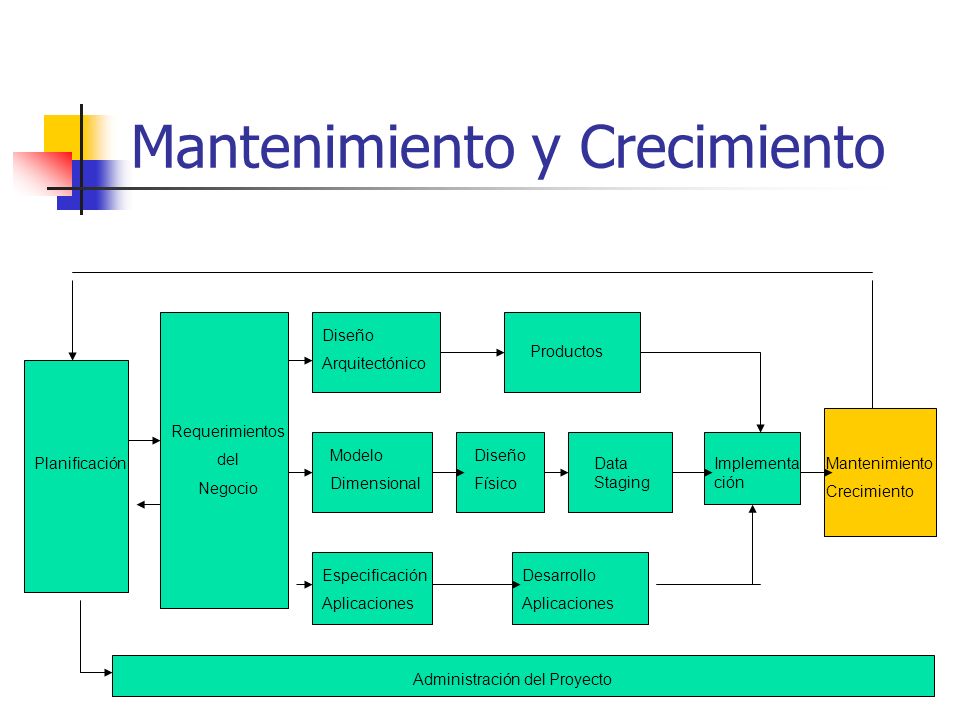 Mantenimiento y Crecimiento

Planificación

Requerimientos del Negocio

Diseño Arquitectónico

Productos

Modelo Dimensional

Diseño Físico

Data Staging

Implementación

Mantenimiento Crecimiento

Especificación Aplicaciones

Desarrollo Aplicaciones

Administración del Proyecto